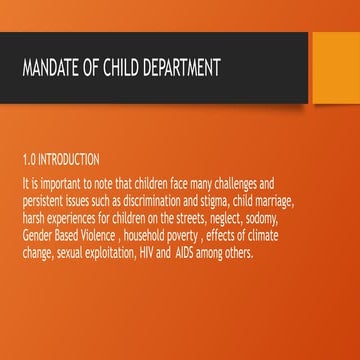 MANDATE OF CHILD DEPARTMENT

1.0 INTRODUCTION

It is important to note that children face many challenges and persistent issues such as discrimination and stigma, child marriage, harsh experiences for children on the streets, neglect, sodomy, Gender Based Violence , household poverty , effects of climate change, sexual exploitation, HIV and AIDS among others.